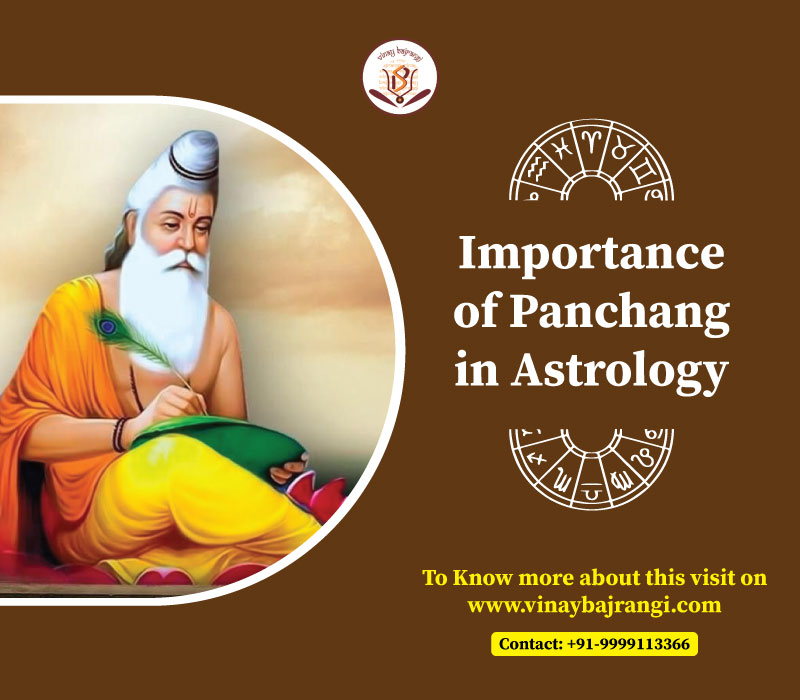 vinay bajrangi

Importance of Panchang in Astrology

To Know more about this visit on www.vinaybajrangi.com

Contact: +91-9999113366